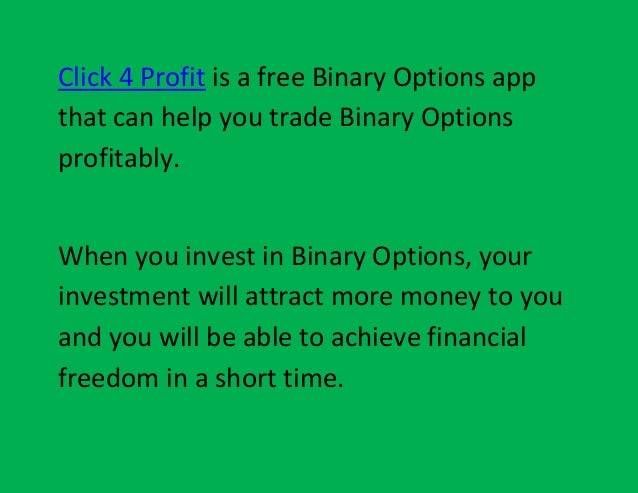 Click 4 Profit is a free Binary Options app that can help you trade Binary Options profitably.

When you invest in Binary Options, your investment will attract more money to you and you will be able to achieve financial freedom in a short time.